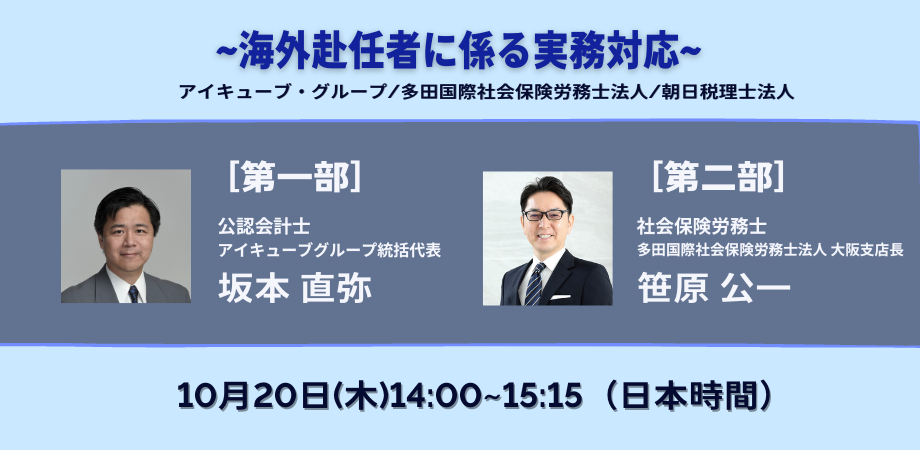 ~海外赴任者に係る実務対応~
アイキューブ・グループ/多田国際社会保険労務士法人/朝日税理士法人

[第一部]
公認会計士
アイキューブグループ統括代表
坂本 直弥

[第二部]
社会保険労務士
多田国際社会保険労務士法人 大阪支店長
笹原 公一

10月20日(木)14:00~15:15（日本時間）